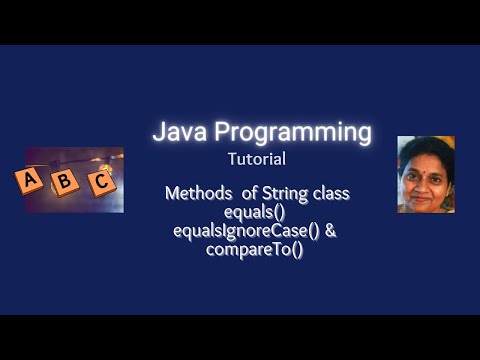 A B C

Java Programming

Tutorial

Methods of String class
equals()
equalsIgnoreCase() &
compareTo()